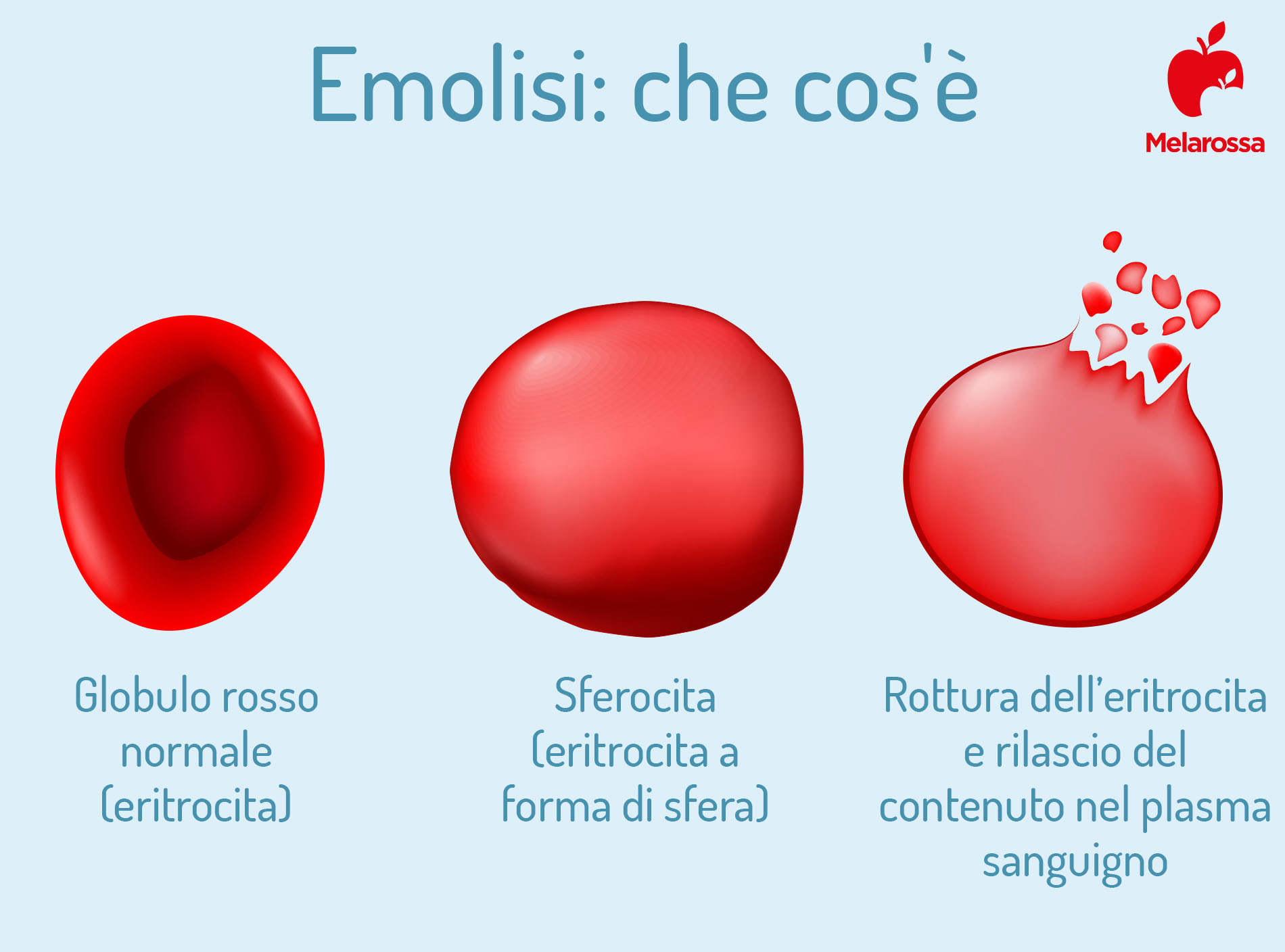 Emolisi: che cos'è

Melarossa

Globulo rosso normale (eritrocita)

Sferocita (eritrocita a forma di sfera)

Rottura dell'eritrocita e rilascio del contenuto nel plasma sanguigno